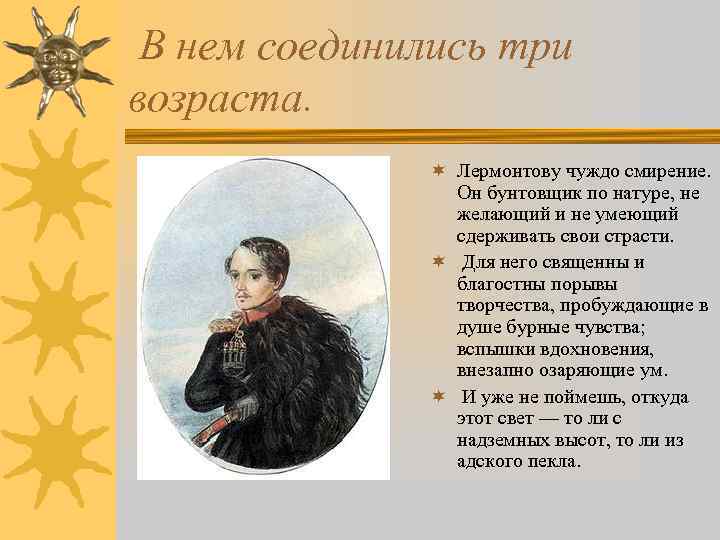 В нем соединились три возраста.

Лермонтову чуждо смирение. Он бунтовщик по натуре, не желающий и не умеющий сдерживать свои страсти.

Для него священны и благостны порывы творчества, пробуждающие в душе бурные чувства; вспышки вдохновения, внезапно озаряющие ум.

И уже не поймешь, откуда этот свет — то ли с надземных высот, то ли из адского пекла.